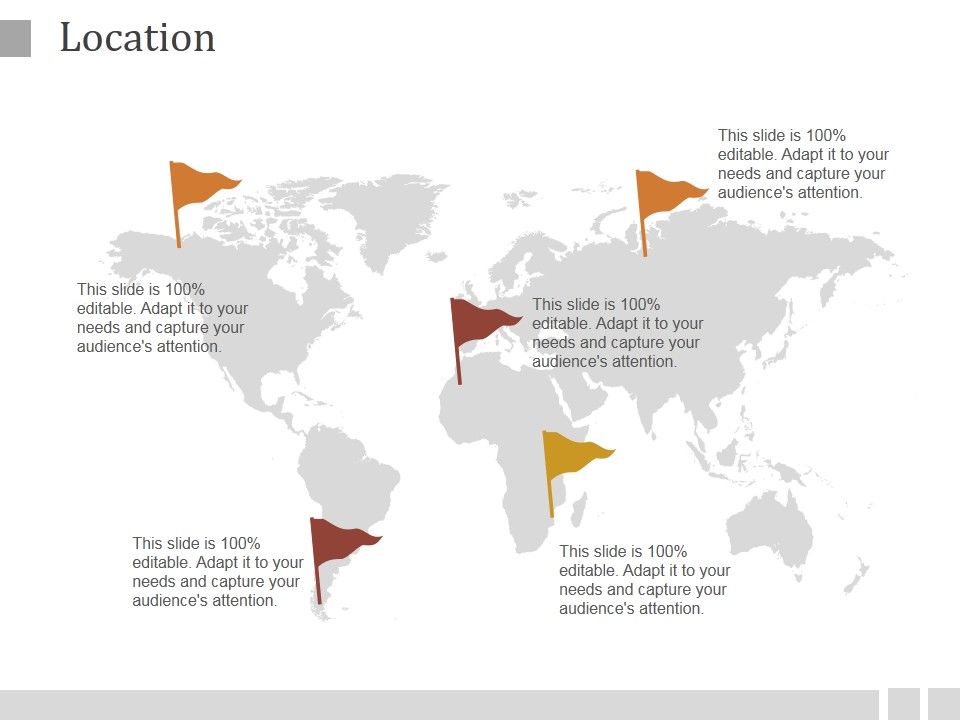 Location

This slide is 100% editable. Adapt it to your needs and capture your audience's attention.

This slide is 100% editable. Adapt it to your needs and capture your audience's attention.

This slide is 100% editable. Adapt it to your needs and capture your audience's attention.

This slide is 100% editable. Adapt it to your needs and capture your audience's attention.

This slide is 100% editable. Adapt it to your needs and capture your audience's attention.